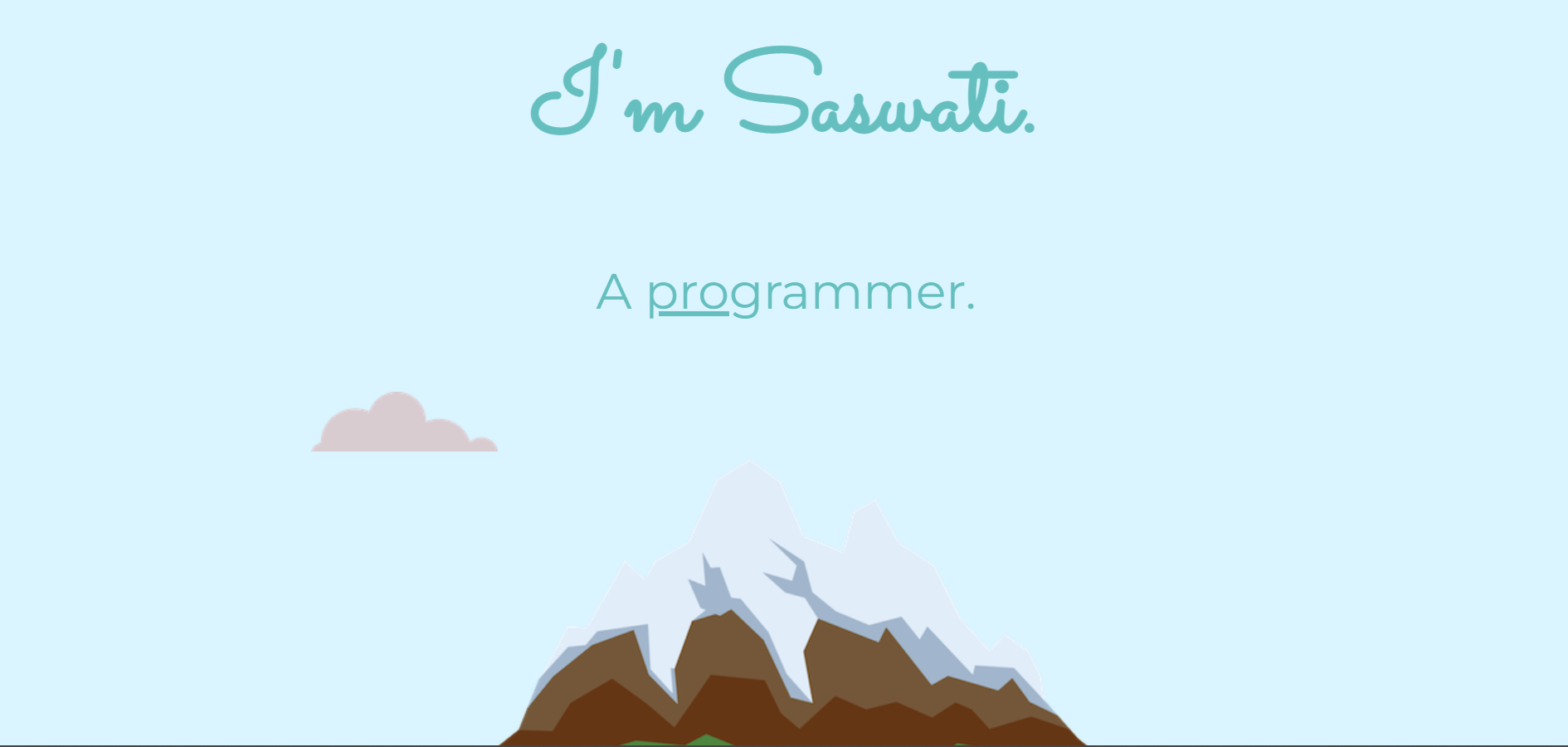 I'm Saswati.

A programmer.